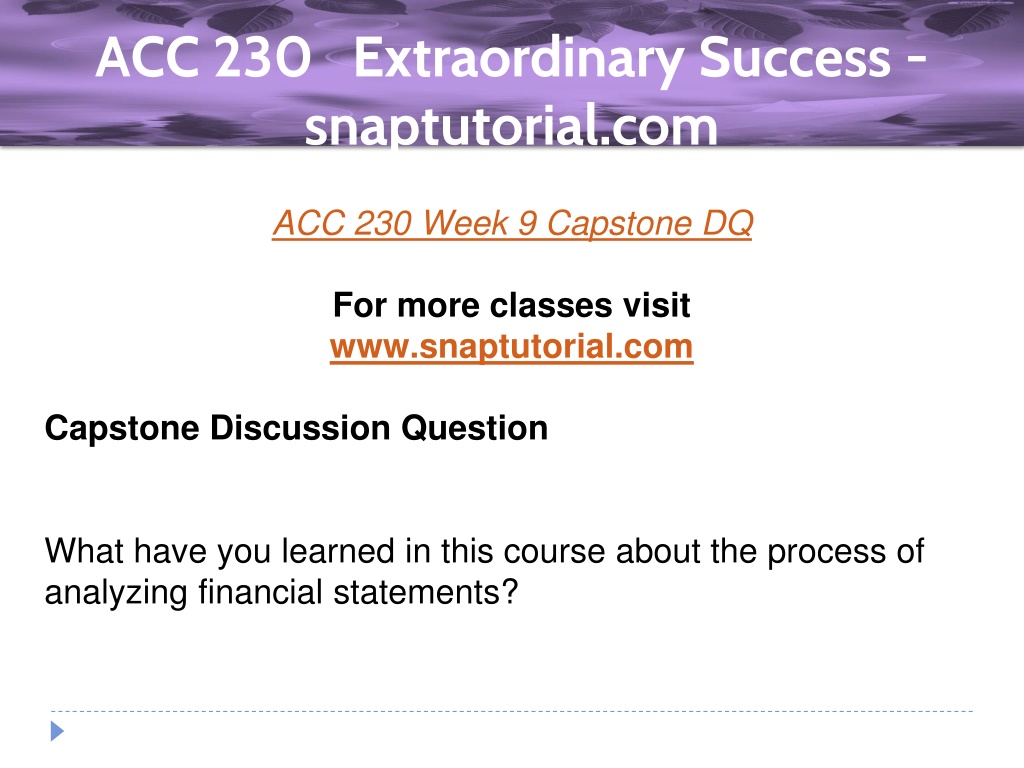 ACC 230 Extraordinary Success - snaptutorial.com

ACC 230 Week 9 Capstone DQ

For more classes visit
www.snaptutorial.com

Capstone Discussion Question

What have you learned in this course about the process of analyzing financial statements?